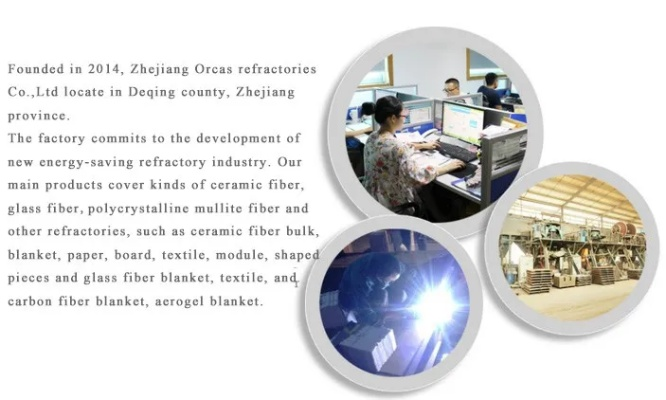 Founded in 2014, Zhejiang Orcas refractories Co.,Ltd locate in Deqing county, Zhejiang province.
The factory commits to the development of new energy-saving refractory industry. Our main products cover kinds of ceramic fiber, glass fiber, polycrystalline mullite fiber and other refractories, such as ceramic fiber bulk, blanket, paper, board, textile, module, shaped pieces and glass fiber blanket, textile, and carbon fiber blanket, aerogel blanket.